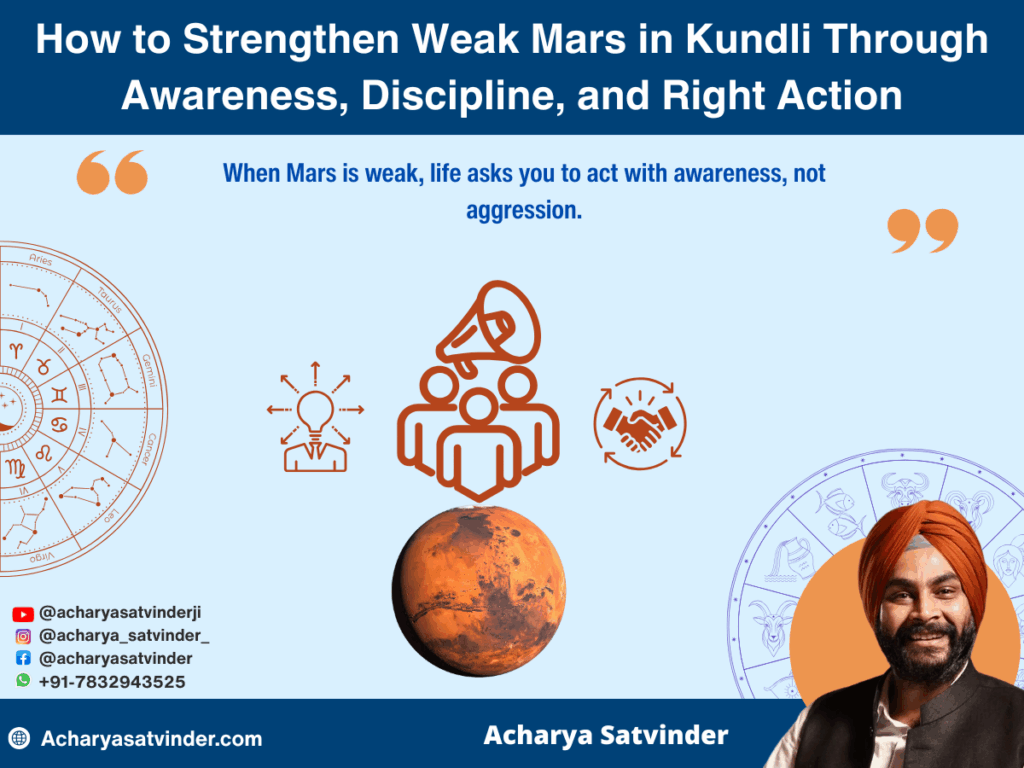 How to Strengthen Weak Mars in Kundli Through Awareness, Discipline, and Right Action

When Mars is weak, life asks you to act with awareness, not aggression.

Aries
Taurus
Gemini
Cancer
Leo
Virgo

@acharyasatvinderji
@acharya_satvinder_
@acharyasatvinder
+91-7832943525

Acharyasatvinder.com

Acharya Satvinder